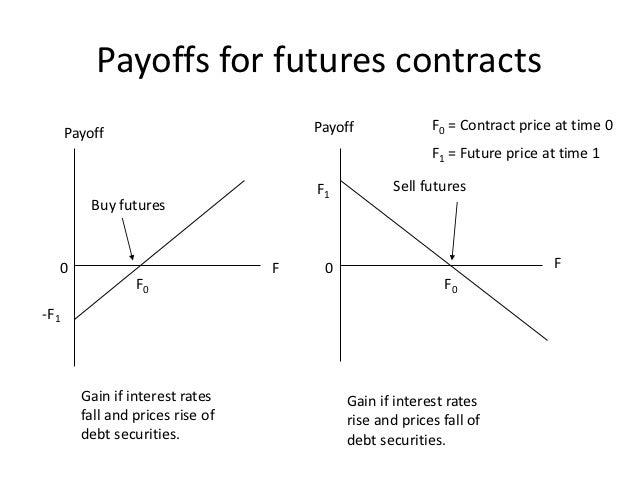 Payoffs for futures contracts

Payoff

Buy futures

0

F

$F_0$

$-F_1$

Gain if interest rates fall and prices rise of debt securities.

Payoff

$F_0$ = Contract price at time 0

$F_1$ = Future price at time 1

$F_1$

Sell futures

0

F

$F_0$

Gain if interest rates rise and prices fall of debt securities.